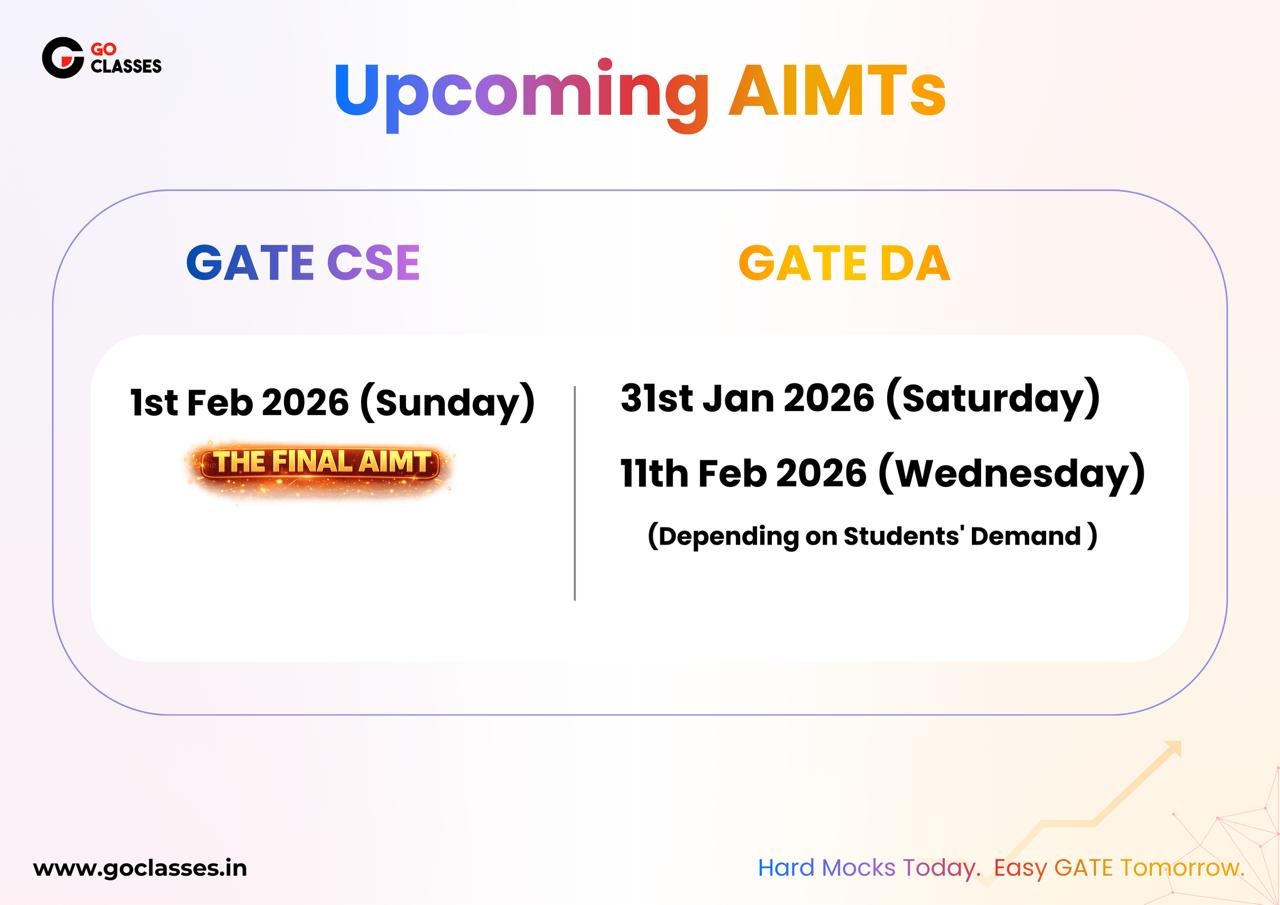 GO CLASSES

Upcoming AIMTs

GATE CSE

1st Feb 2026 (Sunday)

THE FINAL AIMT

GATE DA

31st Jan 2026 (Saturday)

11th Feb 2026 (Wednesday)

(Depending on Students' Demand )

www.goclasses.in

Hard Mocks Today. Easy GATE Tomorrow.